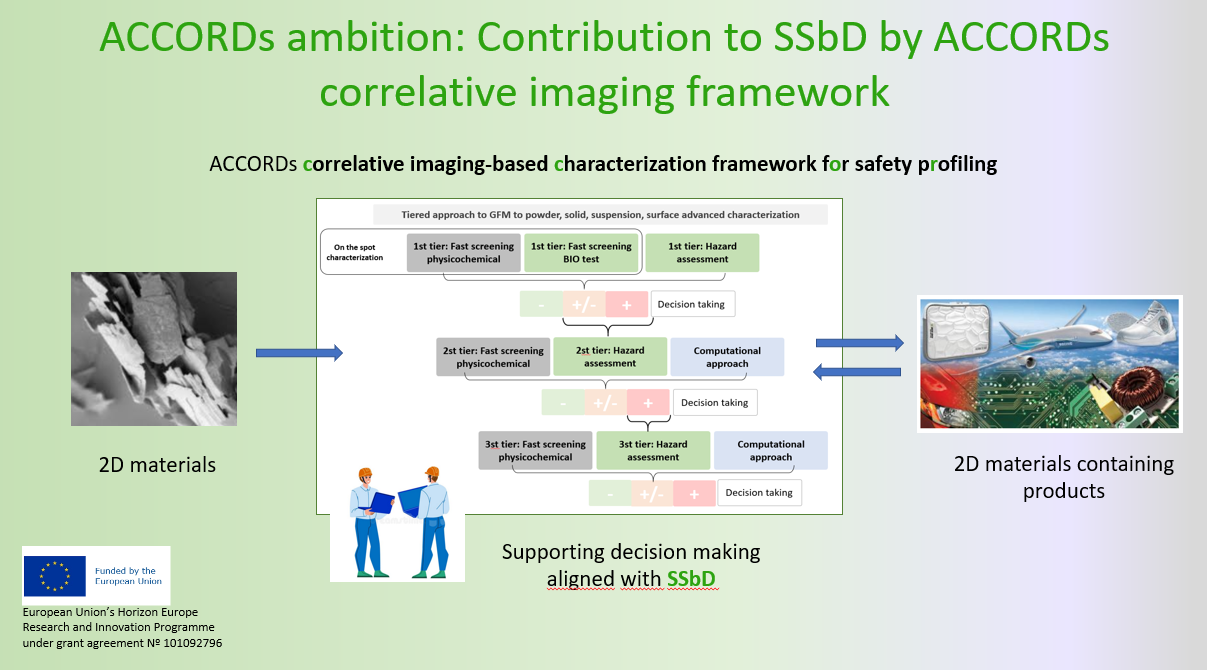 ACCORDs ambition: Contribution to SSbD by ACCORDs correlative imaging framework

ACCORDs correlative imaging-based characterization framework for safety profiling

Tiered approach to GFM to powder, solid, suspension, surface advanced characterization

On the spot characterization

1st tier: Fast screening physicochemical

1st tier: Fast screening BIO test

1st tier: Hazard assessment

- +/- + Decision taking

2st tier: Fast screening physicochemical

2st tier: Hazard assessment

Computational approach

- +/- + Decision taking

3st tier: Fast screening physicochemical

3st tier: Hazard assessment

Computational approach

- +/- + Decision taking

2D materials

2D materials containing products

Supporting decision making aligned with SSbD

Funded by the European Union

European Union's Horizon Europe Research and Innovation Programme under grant agreement № 101092796